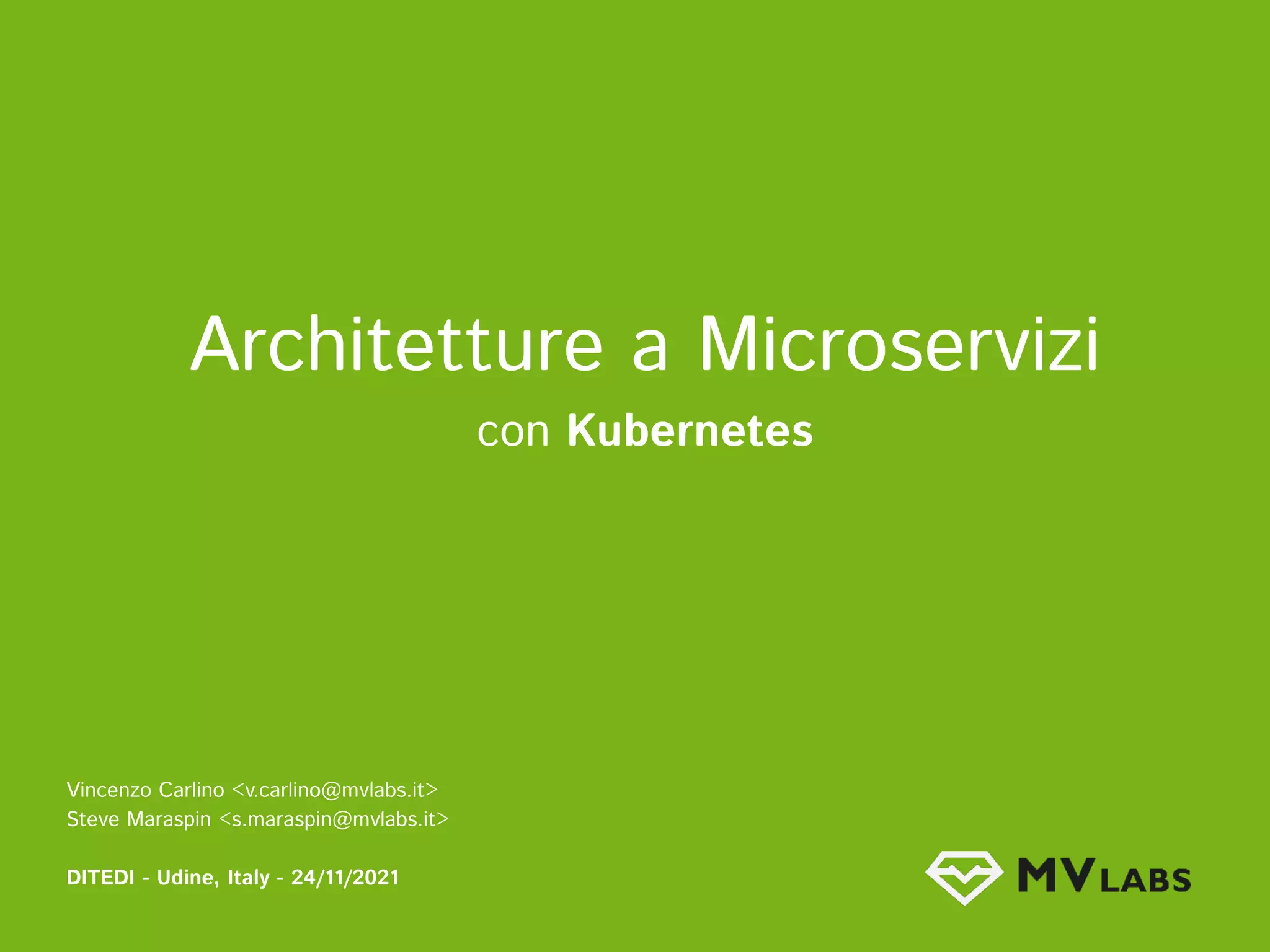 Architetture a Microservizi

con Kubernetes

Vincenzo Carlino <v.carlino@mvlabs.it>
Steve Maraspin <s.maraspin@mvlabs.it>

DITEDI - Udine, Italy - 24/11/2021

MV LABS